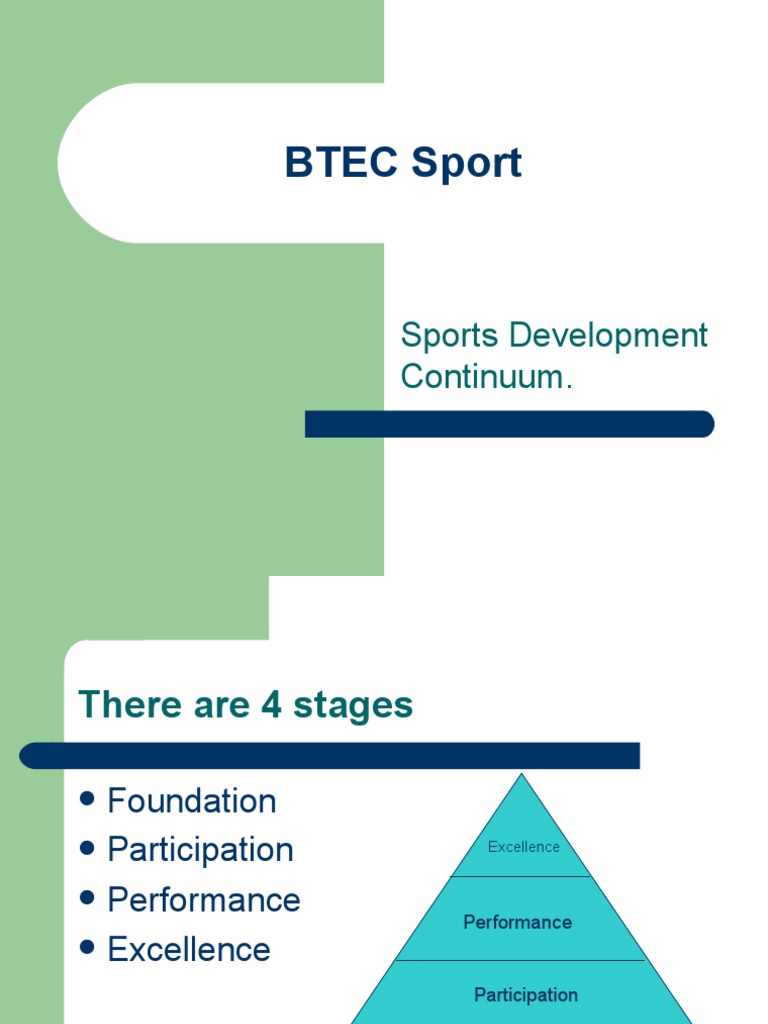 BTEC Sport

Sports Development Continuum.

There are 4 stages

- Foundation
- Participation
- Performance
- Excellence

Excellence

Performance

Participation